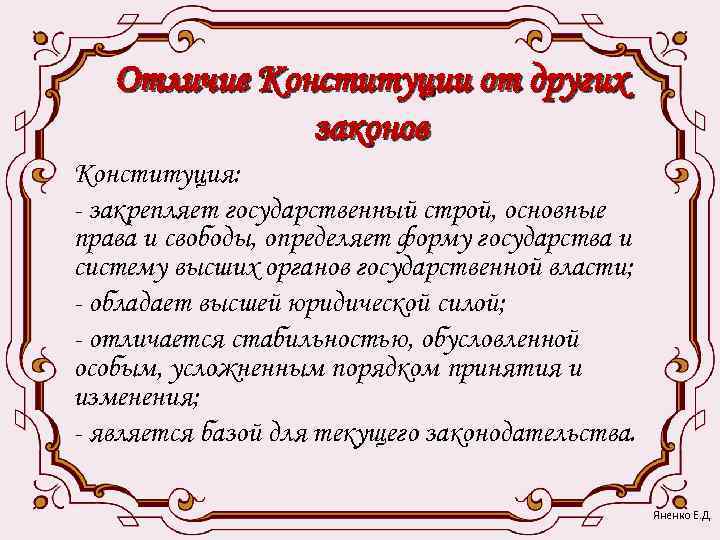 Отличие Конституции от других законов

Конституция:

- закрепляет государственный строй, основные права и свободы, определяет форму государства и систему высших органов государственной власти;

- обладает высшей юридической силой;

- отличается стабильностью, обусловленной особым, усложненным порядком принятия и изменения;

- является базой для текущего законодательства.

Яненко Е.Д.